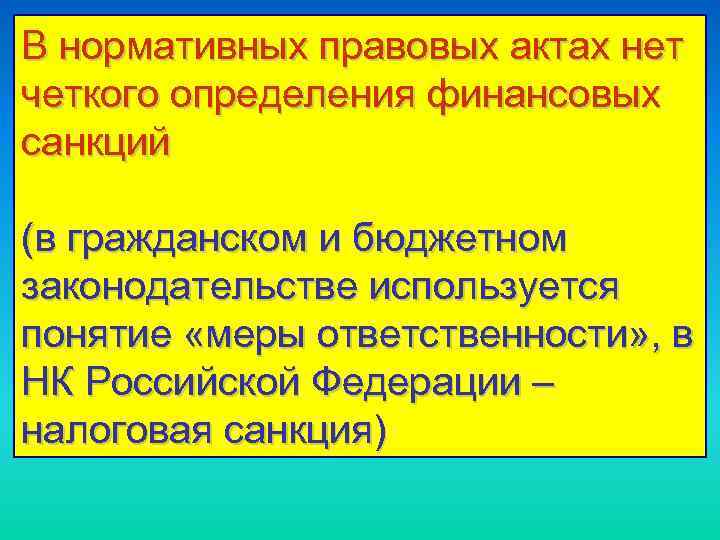 В нормативных правовых актах нет четкого определения финансовых санкций

(в гражданском и бюджетном законодательстве используется понятие «меры ответственности», в НК Российской Федерации – налоговая санкция)